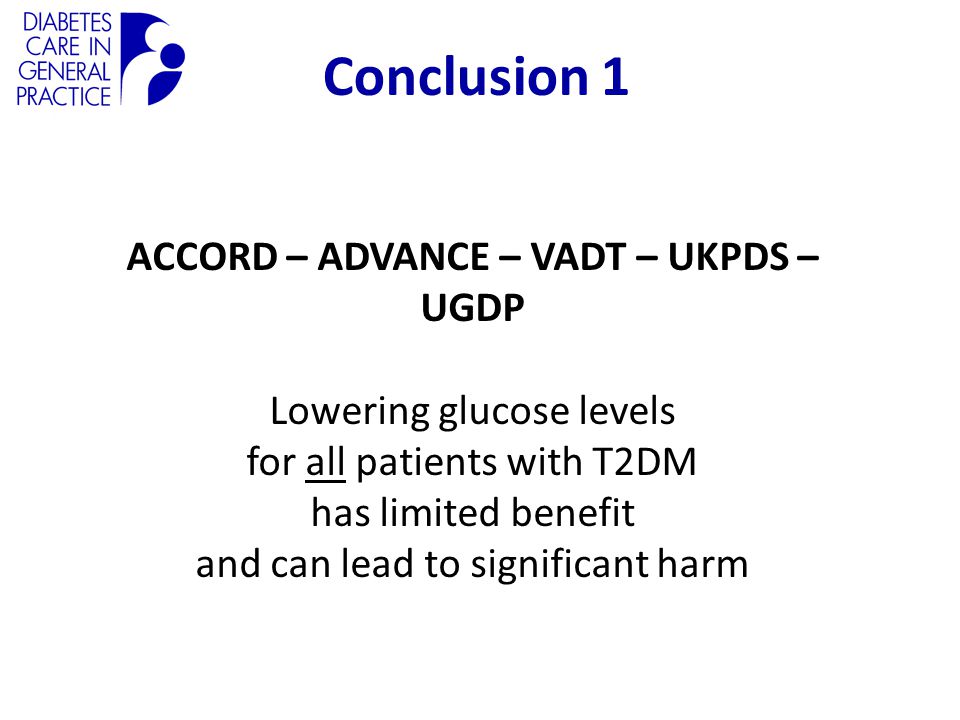 DIABETES
CARE IN
GENERAL
PRACTICE

Conclusion 1

ACCORD – ADVANCE – VADT – UKPDS – UGDP

Lowering glucose levels
for all patients with T2DM
has limited benefit
and can lead to significant harm